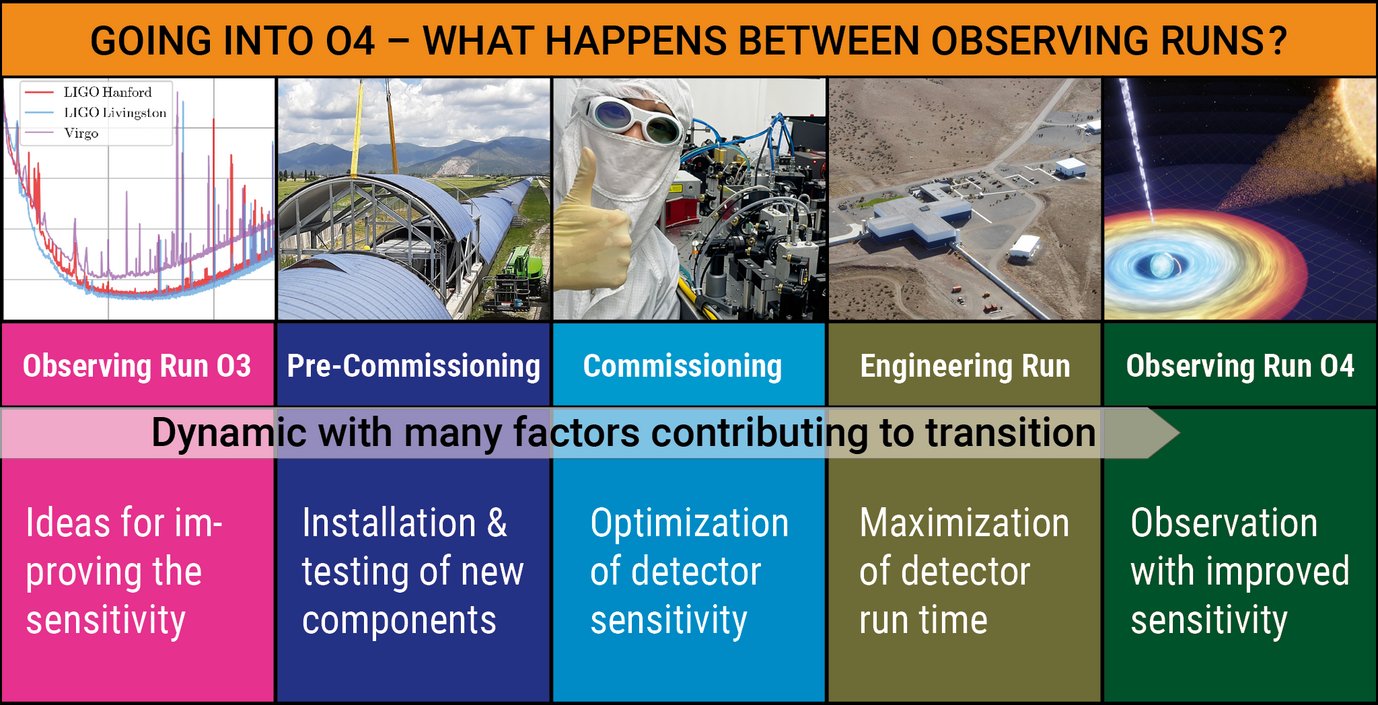 GOING INTO O4 – WHAT HAPPENS BETWEEN OBSERVING RUNS?

LIGO Hanford
LIGO Livingston
Virgo

Observing Run O3

Pre-Commissioning

Commissioning

Engineering Run

Observing Run O4

Dynamic with many factors contributing to transition

Ideas for improving the sensitivity

Installation & testing of new components

Optimization of detector sensitivity

Maximization of detector run time

Observation with improved sensitivity